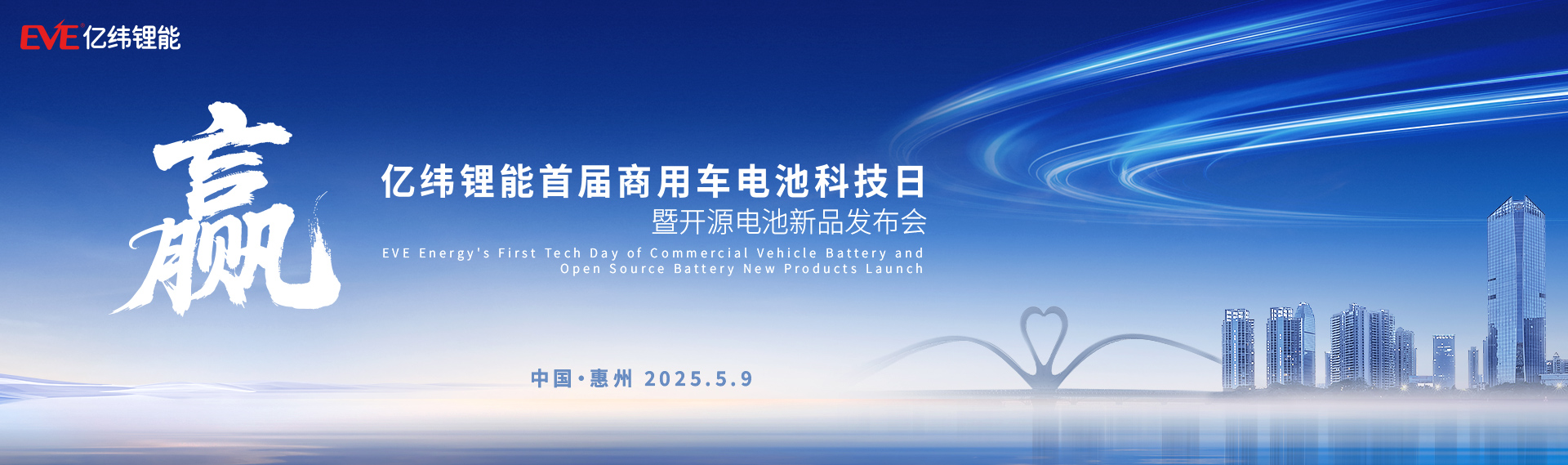 EVE 亿纬锂能

赢

亿纬锂能首届商用车电池科技日
暨开源电池新品发布会

EVE Energy's First Tech Day of Commercial Vehicle Battery and Open Source Battery New Products Launch

中国·惠州 2025.5.9